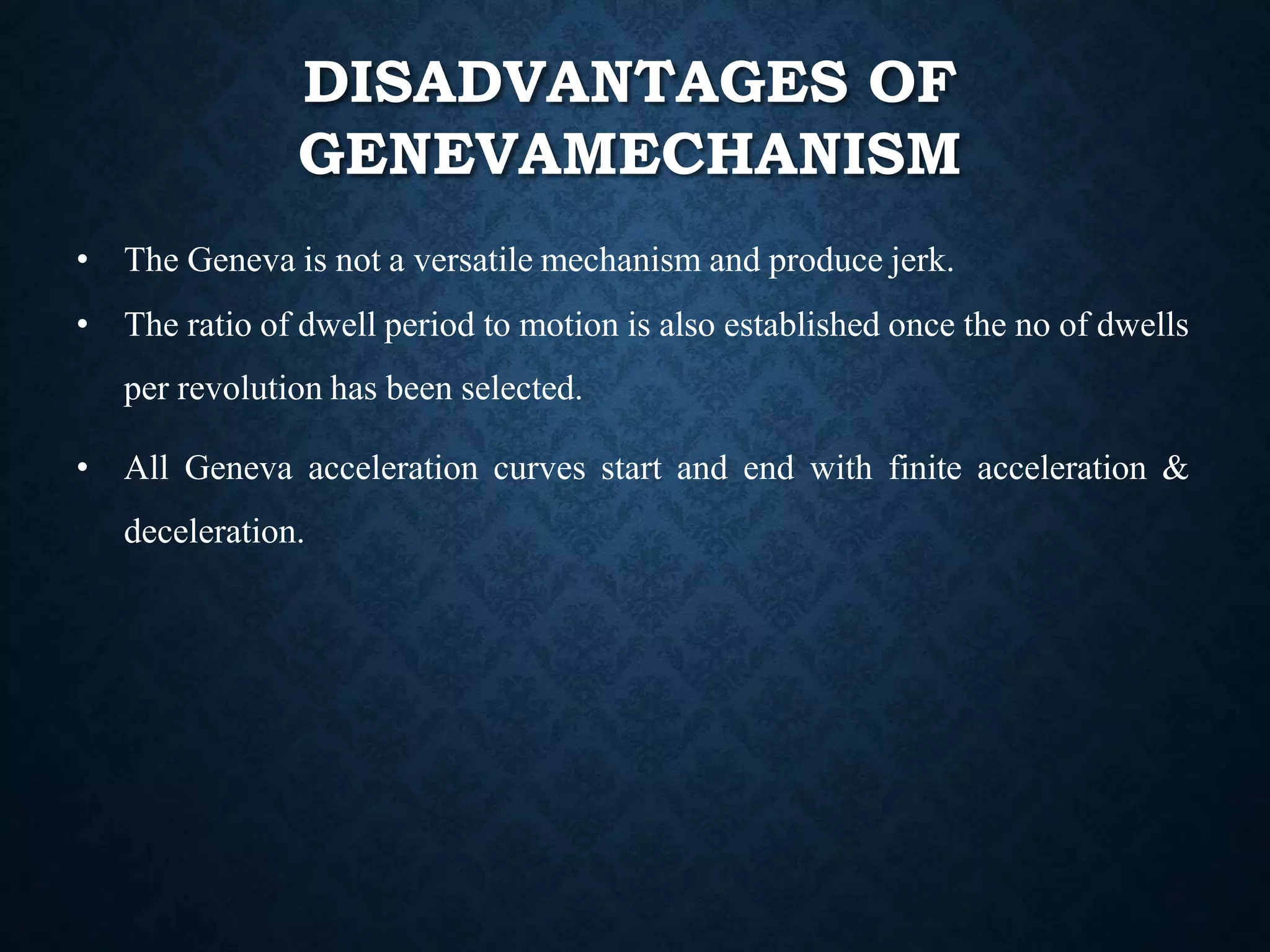 DISADVANTAGES OF GENEVAMECHANISM

• The Geneva is not a versatile mechanism and produce jerk.

• The ratio of dwell period to motion is also established once the no of dwells per revolution has been selected.

• All Geneva acceleration curves start and end with finite acceleration & deceleration.